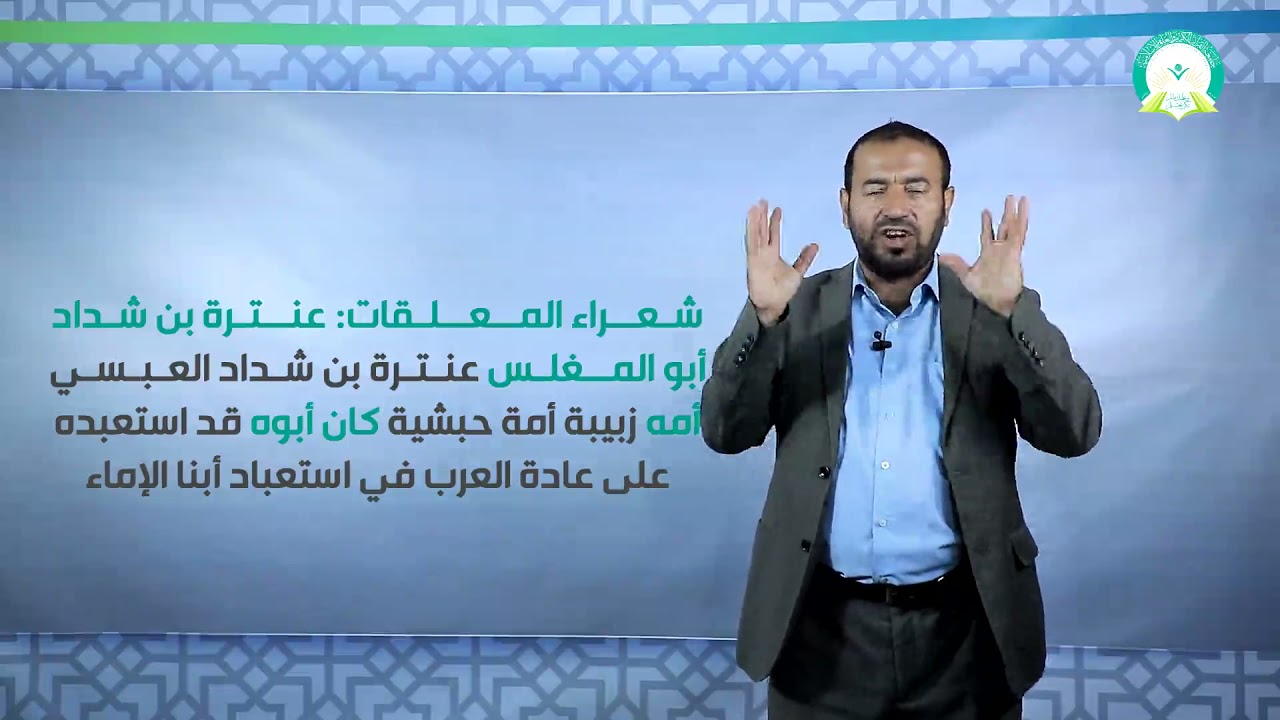 شعراء المعلقات: عنترة بن شداد
أبو المغلس عنترة بن شداد العبسي
أمه زبيبة أمة حبشية كان أبوه قد استعبده
على عادة العرب في استعباد أبنا الإماء